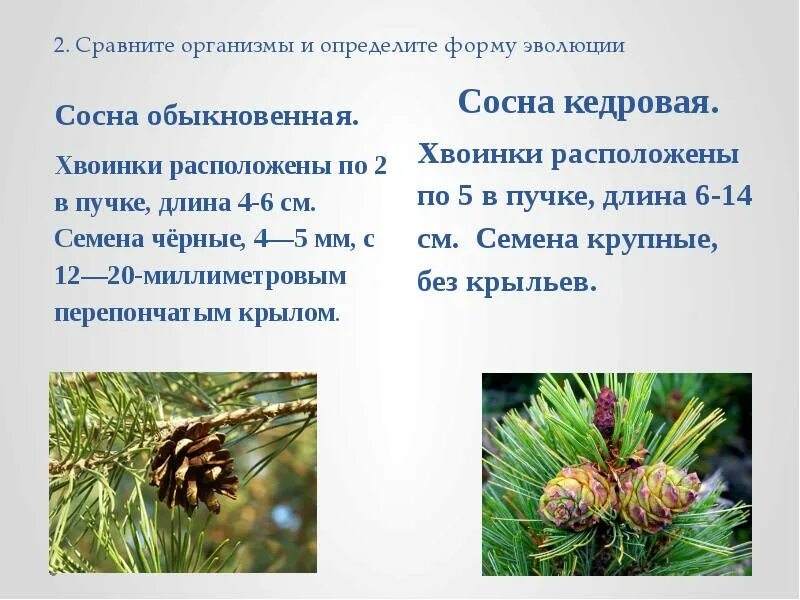 2. Сравните организмы и определите форму эволюции

Сосна обыкновенная.

Хвоинки расположены по 2 в пучке, длина 4-6 см. Семена чёрные, 4—5 мм, с 12—20-миллиметровым перепончатым крылом.

Сосна кедровая.

Хвоинки расположены по 5 в пучке, длина 6-14 см. Семена крупные, без крыльев.